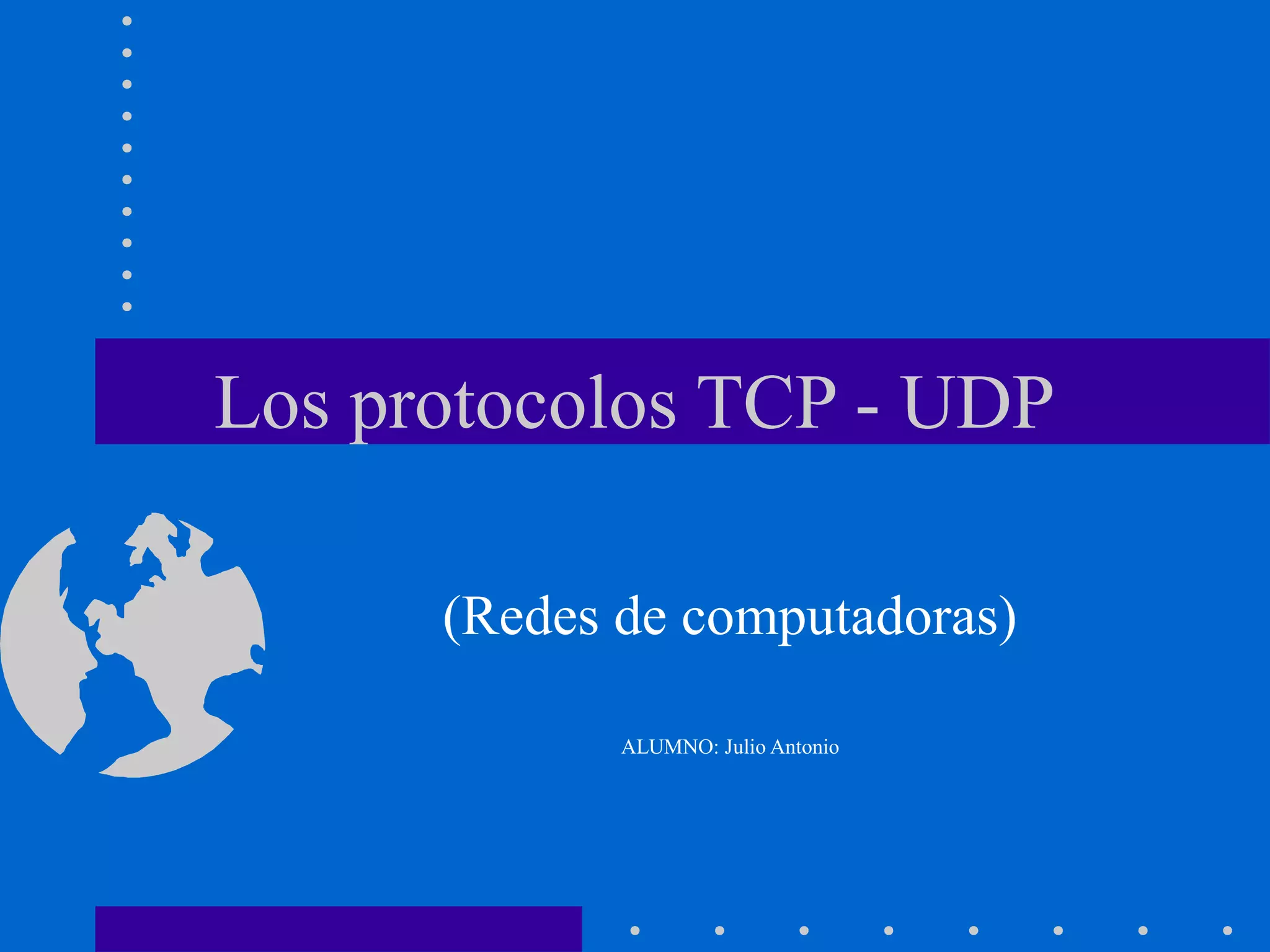 Los protocolos TCP - UDP

(Redes de computadoras)

ALUMNO: Julio Antonio